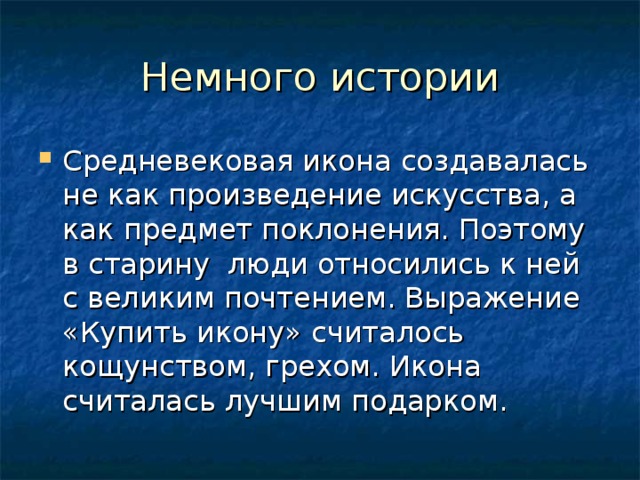 Немного истории

Средневековая икона создавалась не как произведение искусства, а как предмет поклонения. Поэтому в старину люди относились к ней с великим почтением. Выражение «Купить икону» считалось кощунством, грехом. Икона считалась лучшим подарком.